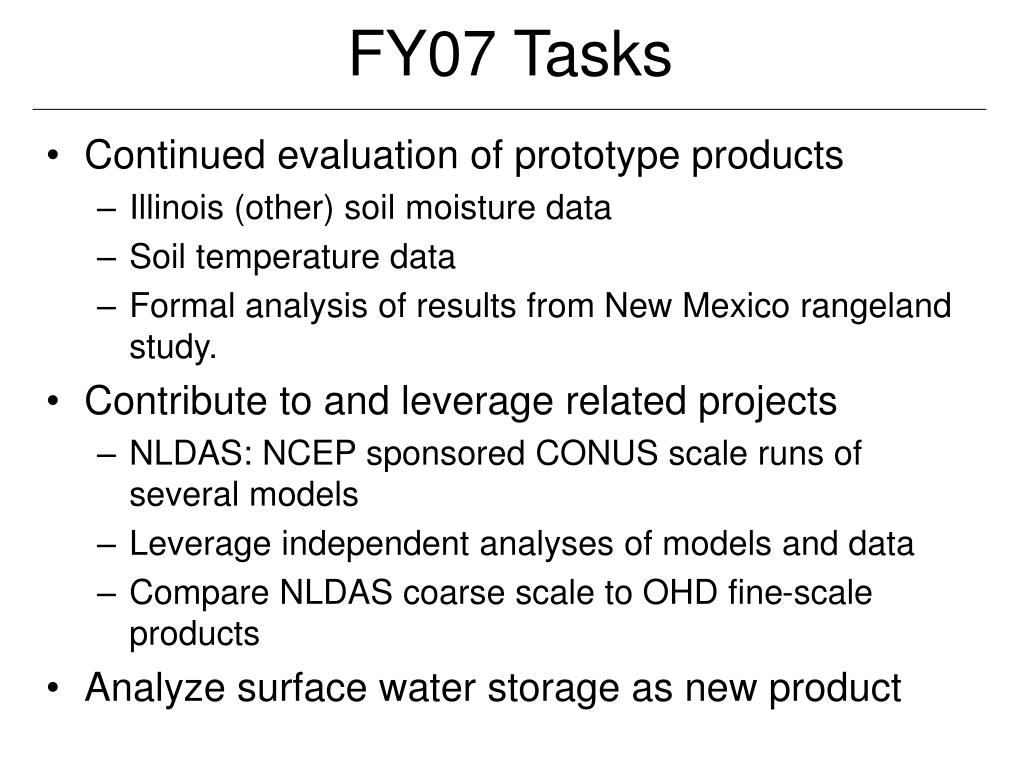 FY07 Tasks

• Continued evaluation of prototype products
– Illinois (other) soil moisture data
– Soil temperature data
– Formal analysis of results from New Mexico rangeland study.

• Contribute to and leverage related projects
– NLDAS: NCEP sponsored CONUS scale runs of several models
– Leverage independent analyses of models and data
– Compare NLDAS coarse scale to OHD fine-scale products

• Analyze surface water storage as new product